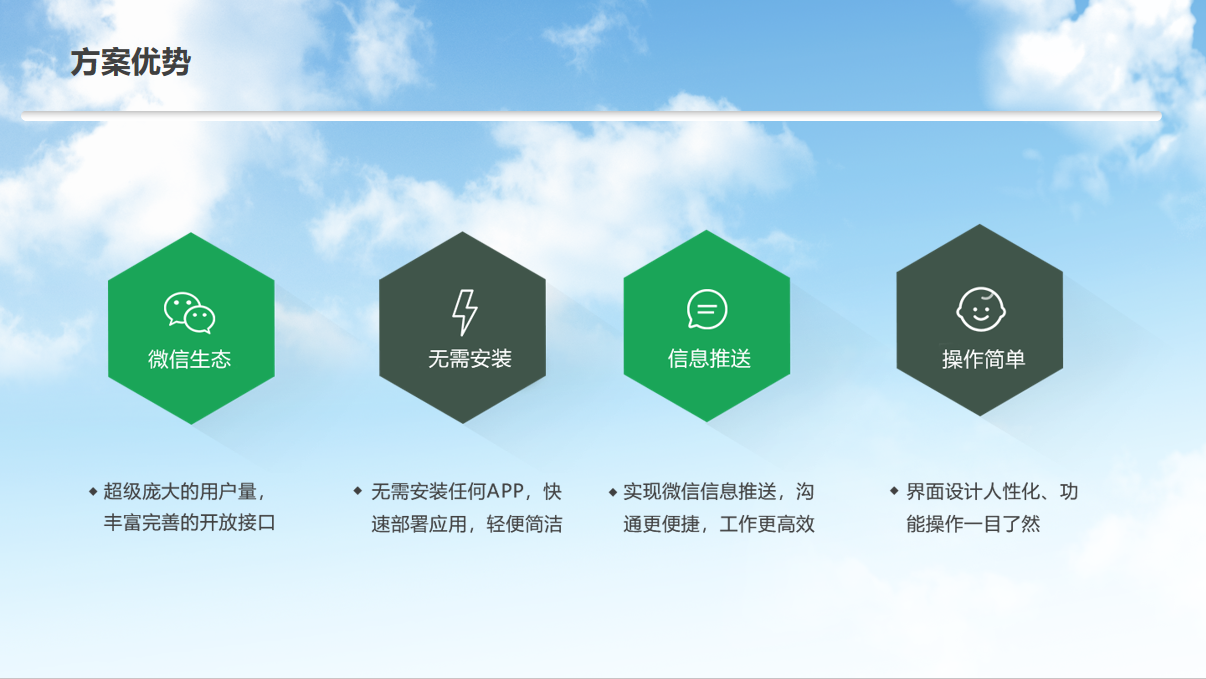 方案优势

微信生态

无需安装

信息推送

操作简单

◆ 超级庞大的用户量，丰富完善的开放接口

◆ 无需安装任何APP，快速部署应用，轻便简洁

◆ 实现微信信息推送，沟通更便捷，工作更高效

◆ 界面设计人性化、功能操作一目了然